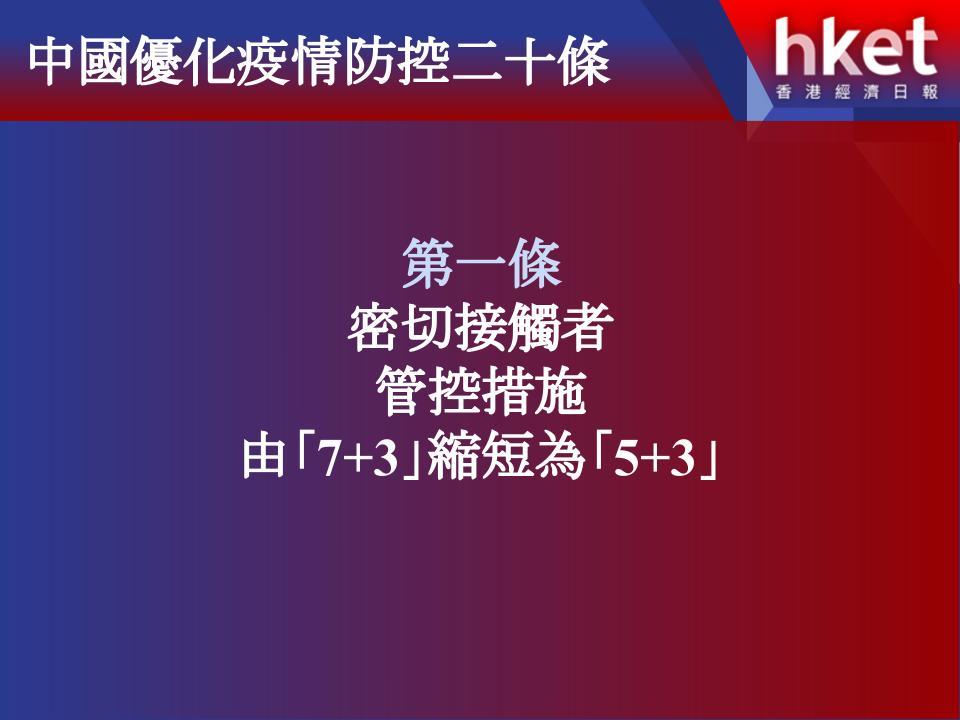 中國優化疫情防控二十條

hket
香港經濟日報

第一條
密切接觸者
管控措施
由「7+3」縮短為「5+3」